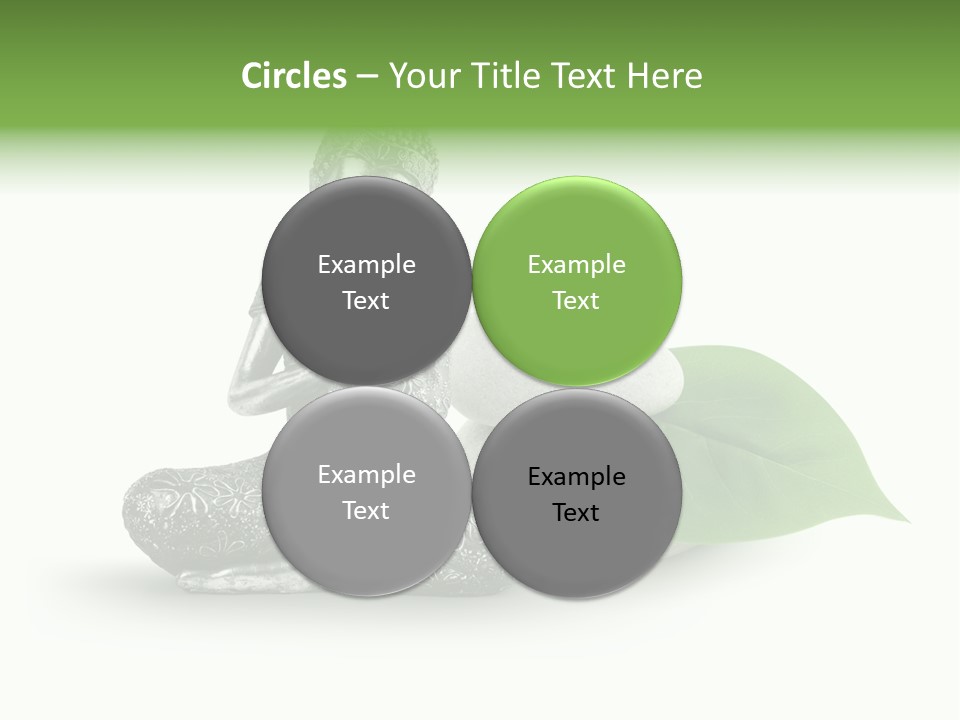 Circles – Your Title Text Here

Example Text

Example Text

Example Text

Example Text